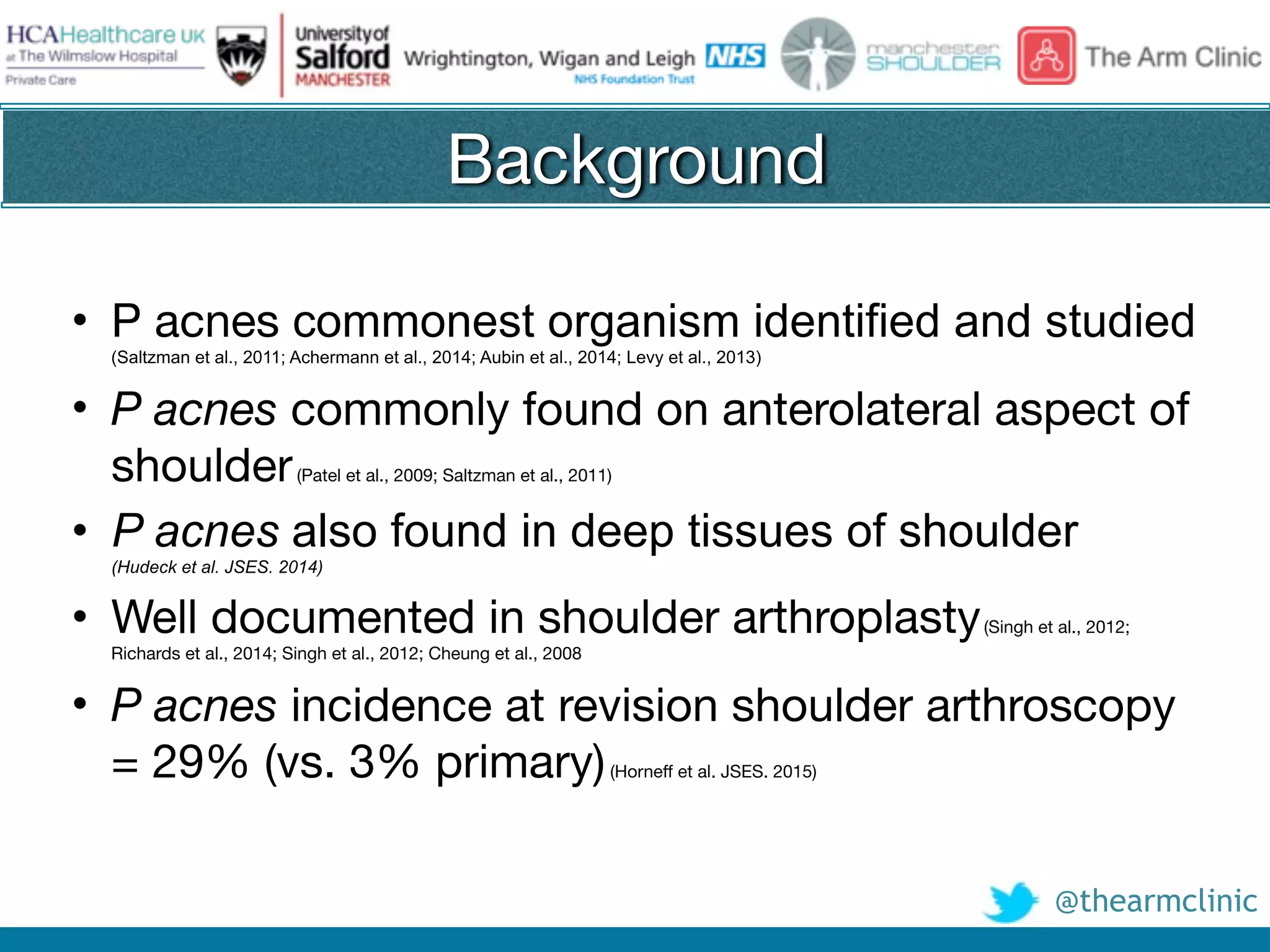 HCAHealthcare UK at The Wilmslow Hospital Private Care

University of Salford MANCHESTER

Wrightington, Wigan and Leigh NHS NHS Foundation Trust

manchester SHOULDER

The Arm Clinic

Background

• P acnes commonest organism identified and studied (Saltzman et al., 2011; Achermann et al., 2014; Aubin et al., 2014; Levy et al., 2013)

• P acnes commonly found on anterolateral aspect of shoulder (Patel et al., 2009; Saltzman et al., 2011)

• P acnes also found in deep tissues of shoulder (Hudeck et al. JSES. 2014)

• Well documented in shoulder arthroplasty (Singh et al., 2012; Richards et al., 2014; Singh et al., 2012; Cheung et al., 2008

• P acnes incidence at revision shoulder arthroscopy = 29% (vs. 3% primary) (Horneff et al. JSES. 2015)

@thearmclinic